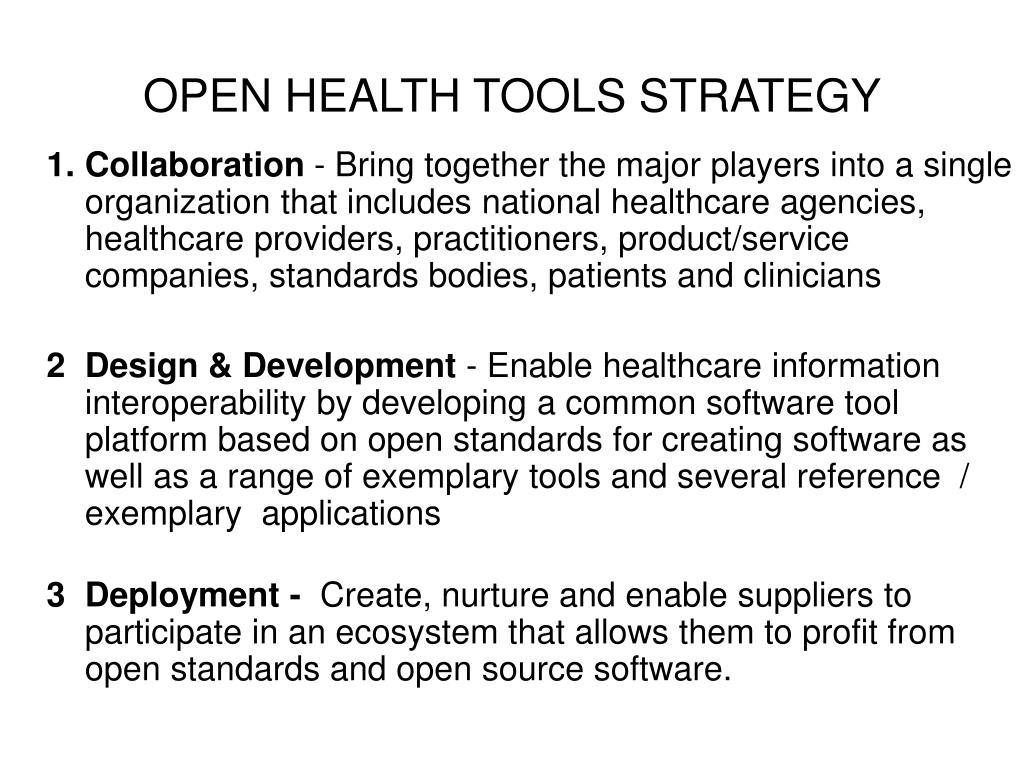 OPEN HEALTH TOOLS STRATEGY

1. Collaboration - Bring together the major players into a single organization that includes national healthcare agencies, healthcare providers, practitioners, product/service companies, standards bodies, patients and clinicians

2 Design & Development - Enable healthcare information interoperability by developing a common software tool platform based on open standards for creating software as well as a range of exemplary tools and several reference / exemplary applications

3 Deployment - Create, nurture and enable suppliers to participate in an ecosystem that allows them to profit from open standards and open source software.